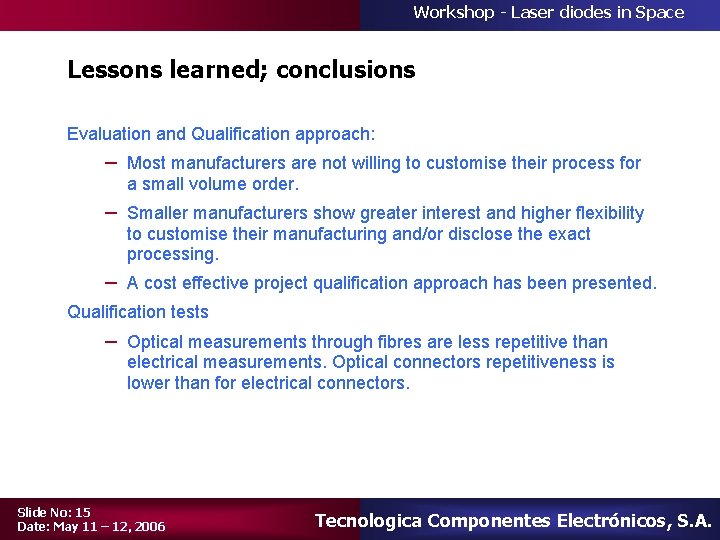 Workshop - Laser diodes in Space

Lessons learned; conclusions

Evaluation and Qualification approach:

– Most manufacturers are not willing to customise their process for a small volume order.

– Smaller manufacturers show greater interest and higher flexibility to customise their manufacturing and/or disclose the exact processing.

– A cost effective project qualification approach has been presented.

Qualification tests

– Optical measurements through fibres are less repetitive than electrical measurements. Optical connectors repetitiveness is lower than for electrical connectors.

Slide No: 15
Date: May 11 – 12, 2006

Tecnologica Componentes Electrónicos, S.A.